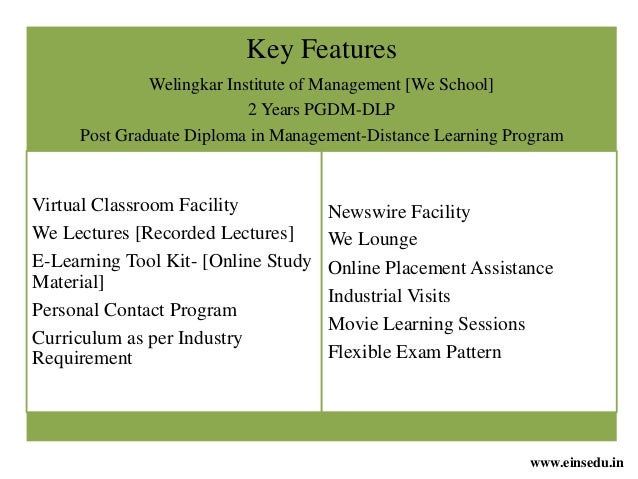 Key Features

Welingkar Institute of Management [We School]

2 Years PGDM-DLP

Post Graduate Diploma in Management-Distance Learning Program

Virtual Classroom Facility

We Lectures [Recorded Lectures]

E-Learning Tool Kit- [Online Study Material]

Personal Contact Program

Curriculum as per Industry Requirement

Newswire Facility

We Lounge

Online Placement Assistance

Industrial Visits

Movie Learning Sessions

Flexible Exam Pattern

www.einsedu.in